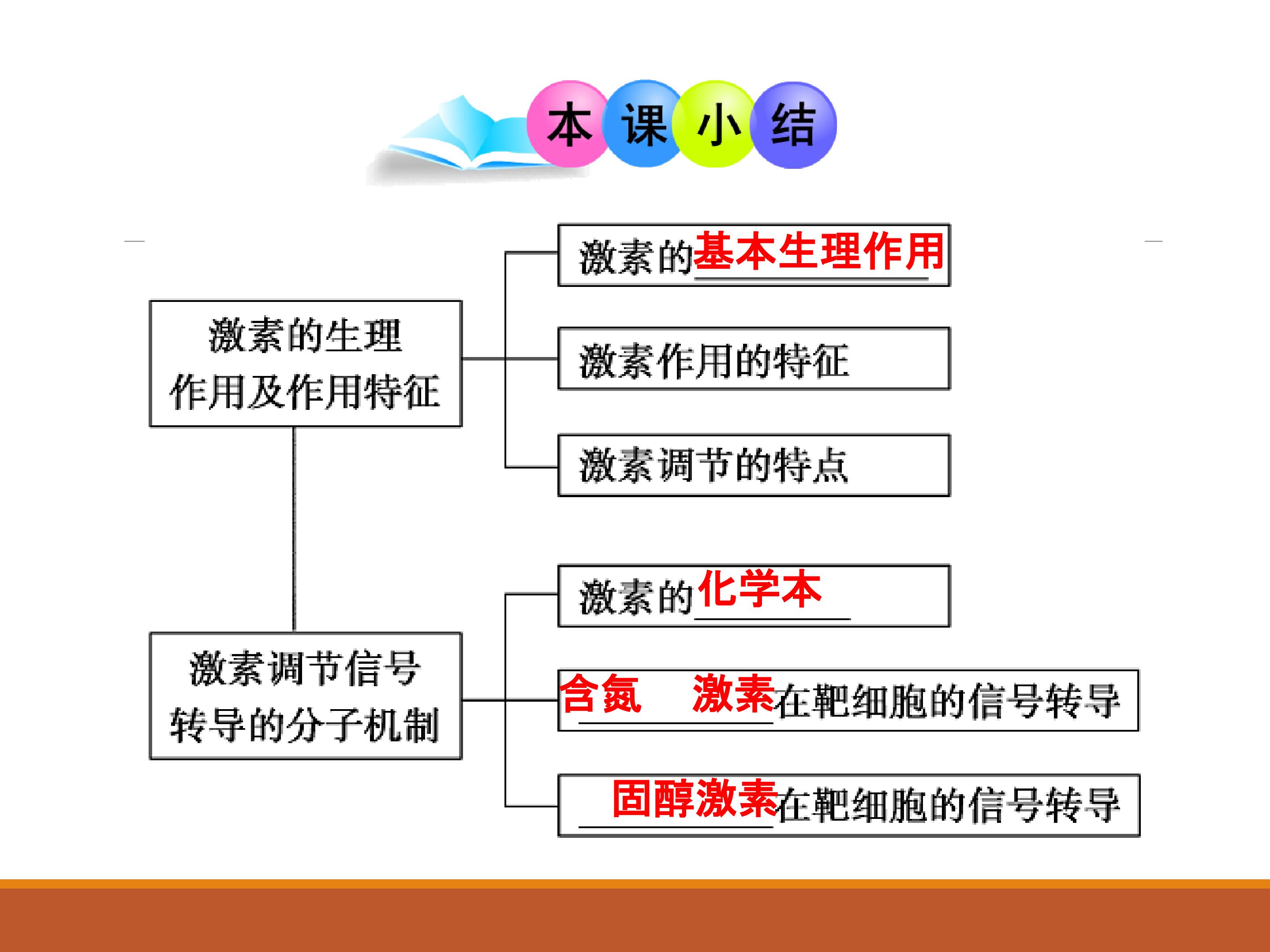 本课小结

激素的生理作用及作用特征

激素的基本生理作用

激素作用的特征

激素调节的特点

激素调节信号转导的分子机制

激素的化学本

含氮 激素在靶细胞的信号转导

固醇激素在靶细胞的信号转导